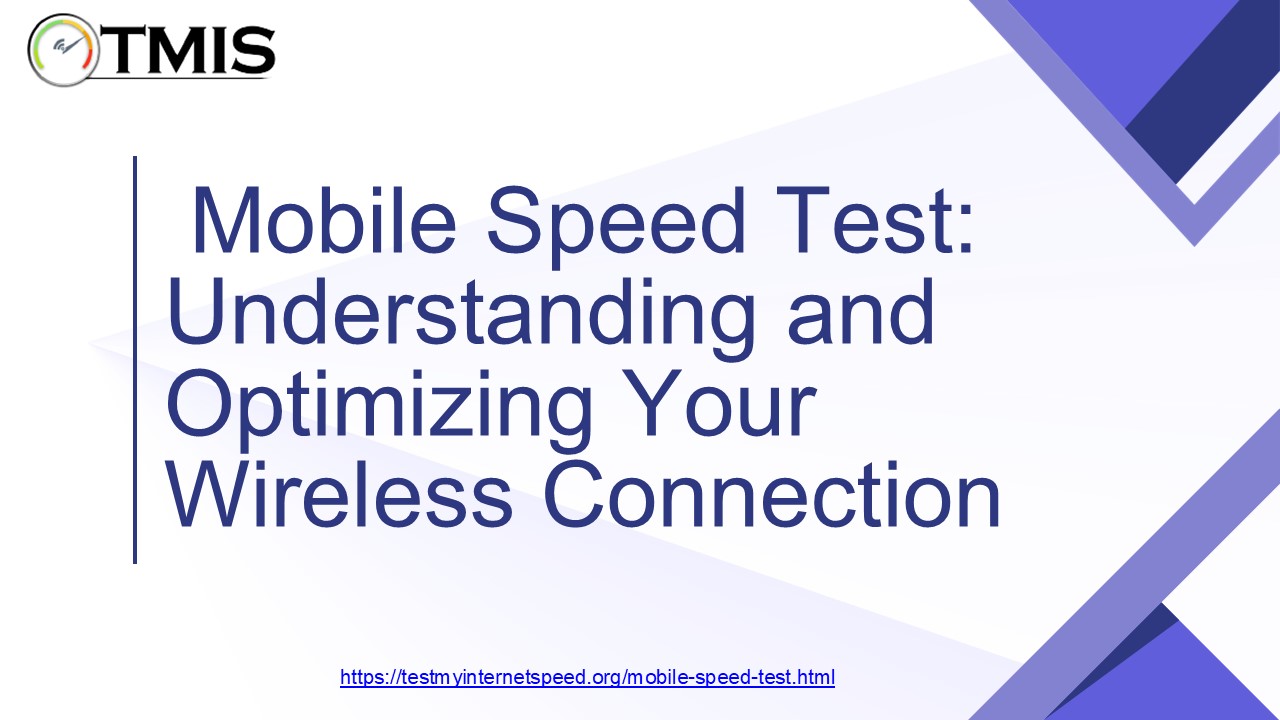 TMIS

Mobile Speed Test: Understanding and Optimizing Your Wireless Connection

https://testmyinternetspeed.org/mobile-speed-test.html